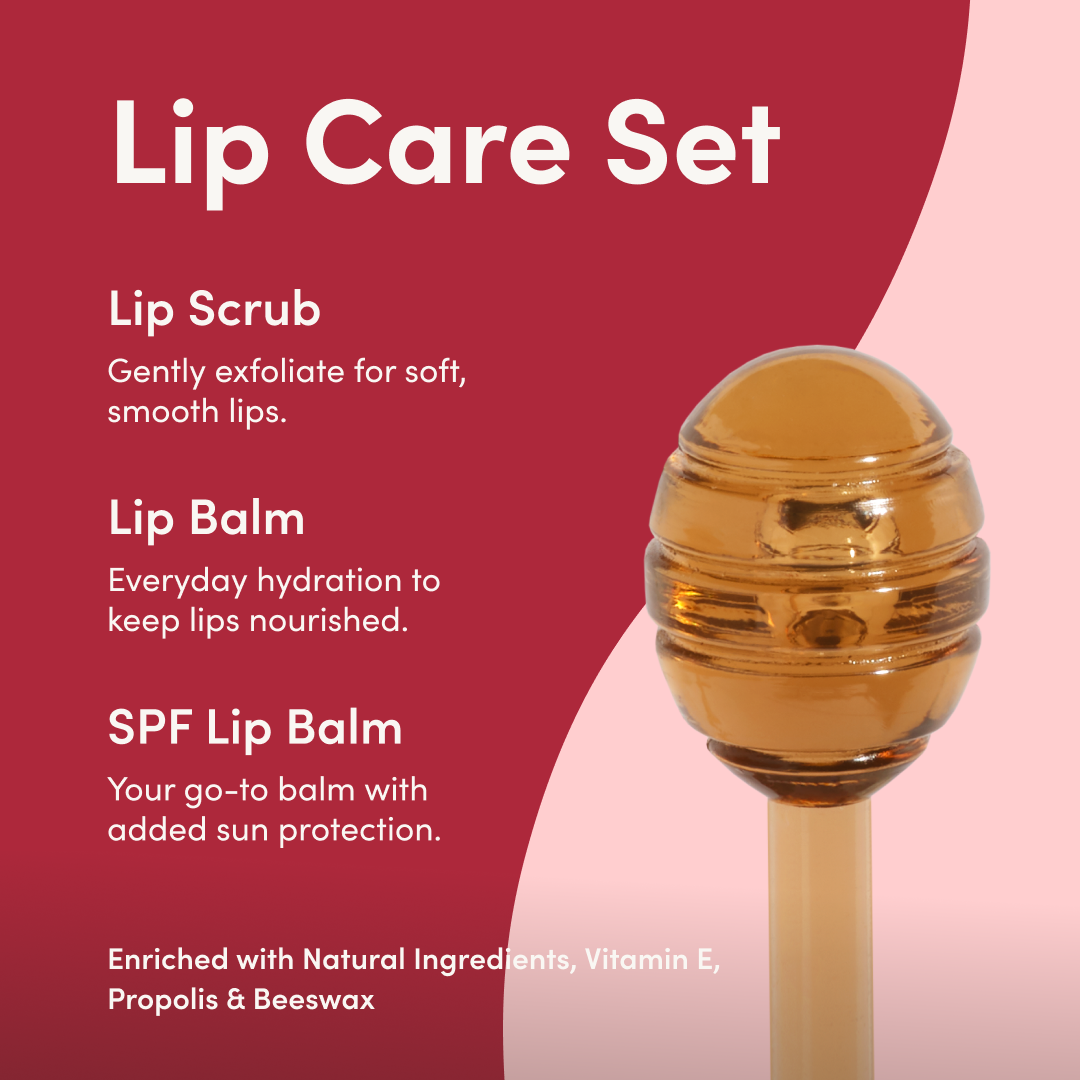 Lip Care Set

Lip Scrub

Gently exfoliate for soft, smooth lips.

Lip Balm

Everyday hydration to keep lips nourished.

SPF Lip Balm

Your go-to balm with added sun protection.

Enriched with Natural Ingredients, Vitamin E, Propolis & Beeswax